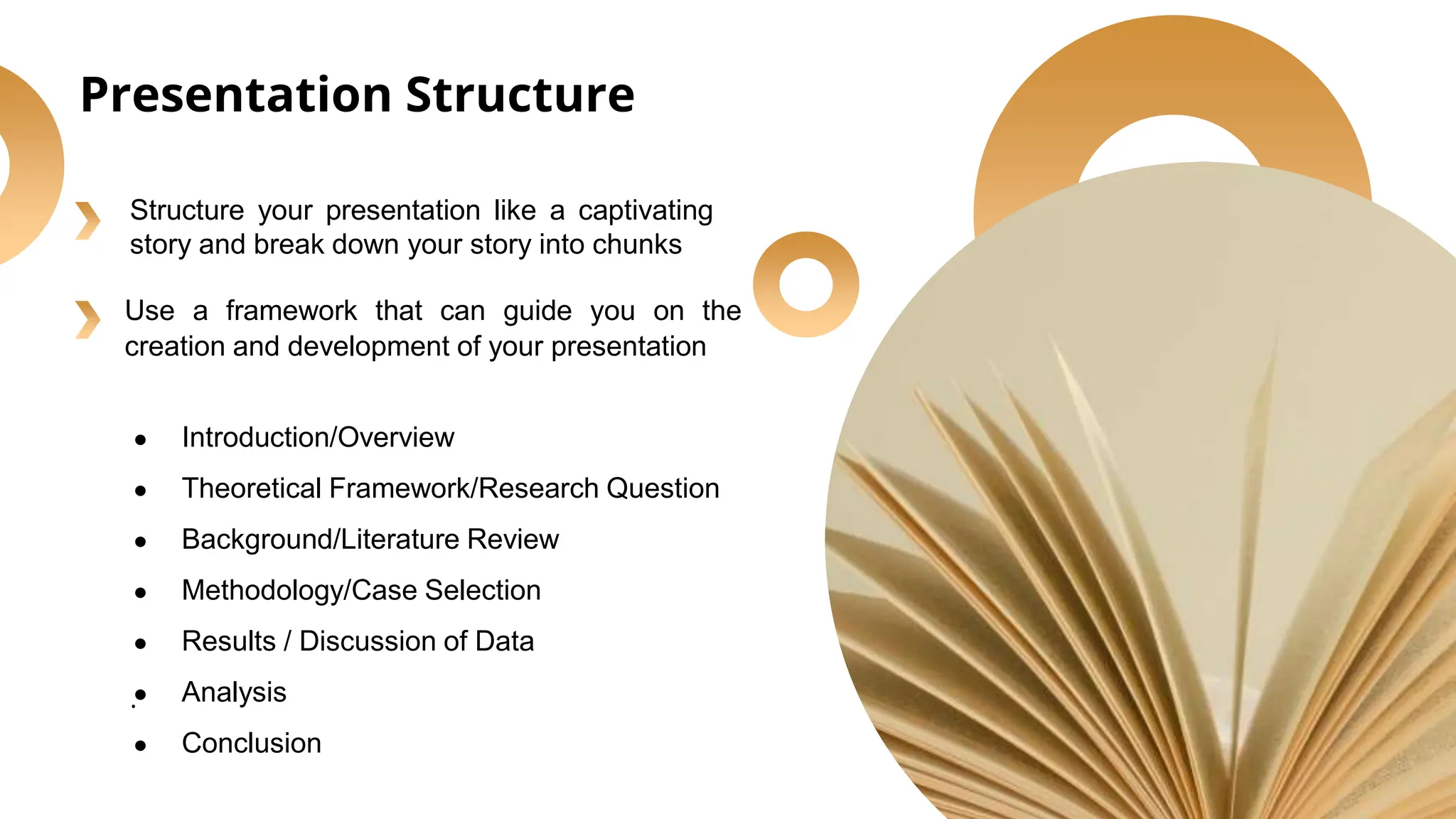 Presentation Structure

Structure your presentation like a captivating story and break down your story into chunks

Use a framework that can guide you on the creation and development of your presentation

- Introduction/Overview
- Theoretical Framework/Research Question
- Background/Literature Review
- Methodology/Case Selection
- Results / Discussion of Data
- Analysis
- Conclusion